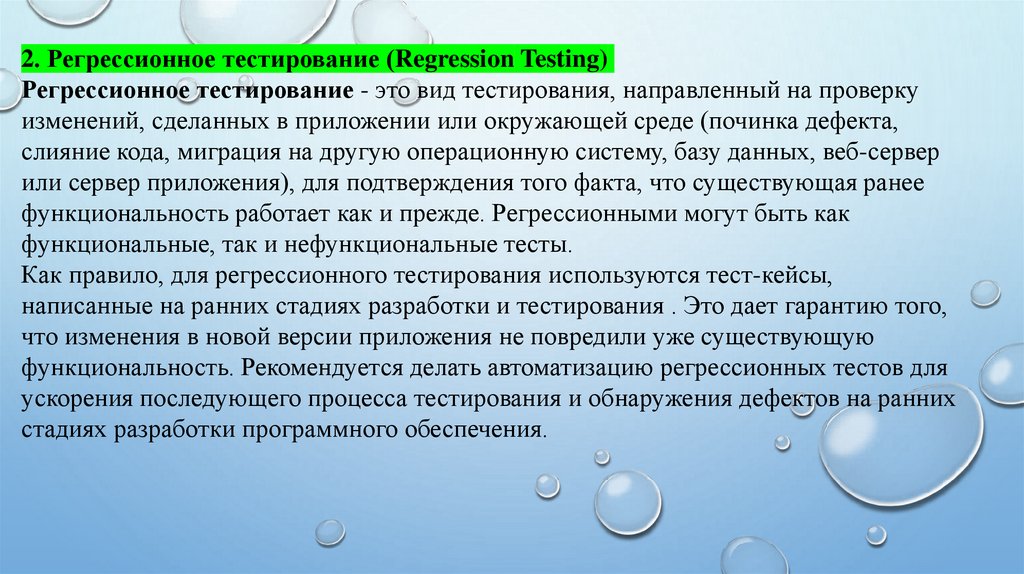 2. Регрессионное тестирование (Regression Testing)

Регрессионное тестирование - это вид тестирования, направленный на проверку изменений, сделанных в приложении или окружающей среде (починка дефекта, слияние кода, миграция на другую операционную систему, базу данных, веб-сервер или сервер приложения), для подтверждения того факта, что существующая ранее функциональность работает как и прежде. Регрессионными могут быть как функциональные, так и нефункциональные тесты.
Как правило, для регрессионного тестирования используются тест-кейсы, написанные на ранних стадиях разработки и тестирования . Это дает гарантию того, что изменения в новой версии приложения не повредили уже существующую функциональность. Рекомендуется делать автоматизацию регрессионных тестов для ускорения последующего процесса тестирования и обнаружения дефектов на ранних стадиях разработки программного обеспечения.